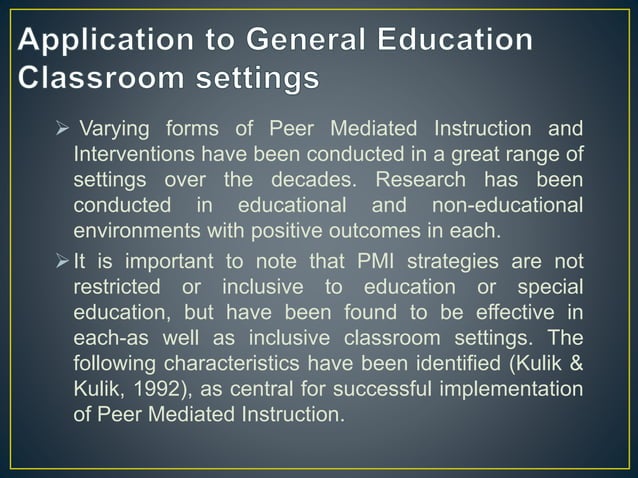 Application to General Education Classroom settings

➢ Varying forms of Peer Mediated Instruction and Interventions have been conducted in a great range of settings over the decades. Research has been conducted in educational and non-educational environments with positive outcomes in each.

➢ It is important to note that PMI strategies are not restricted or inclusive to education or special education, but have been found to be effective in each-as well as inclusive classroom settings. The following characteristics have been identified (Kulik & Kulik, 1992), as central for successful implementation of Peer Mediated Instruction.